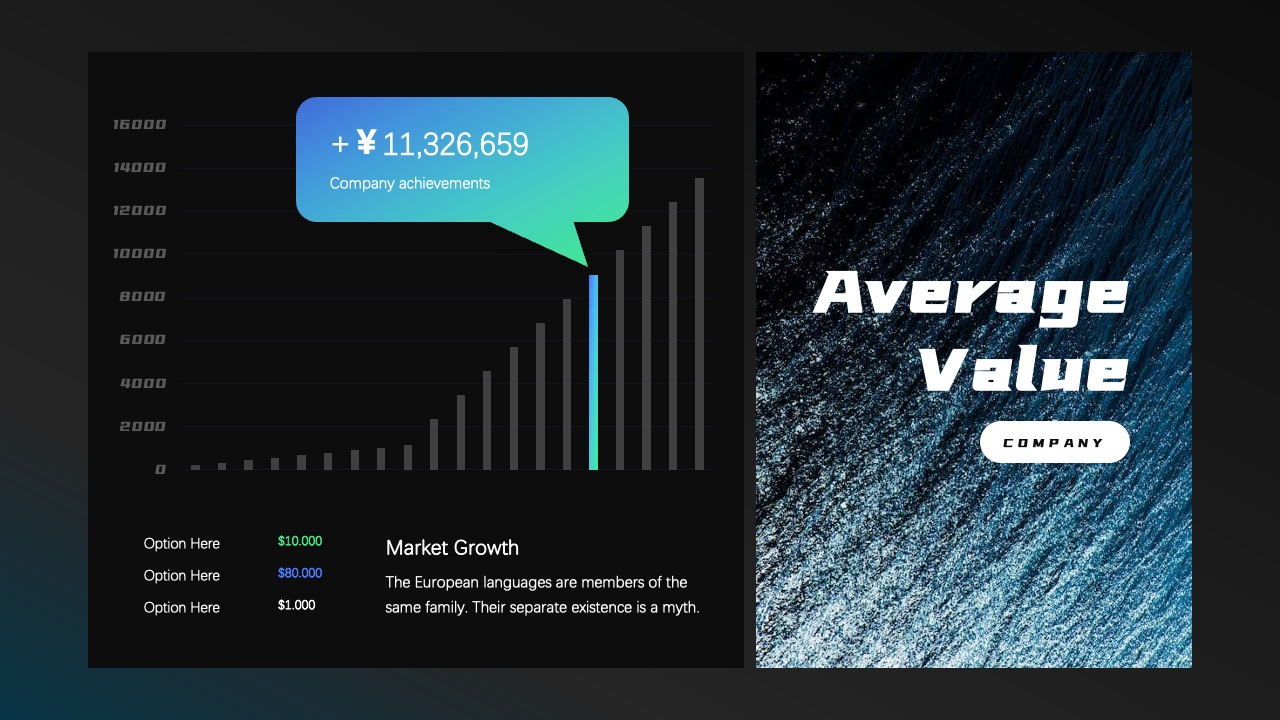 16000
14000
12000
10000
8000
6000
4000
2000
0

+ ¥ 11,326,659
Company achievements

Option Here $10.000
Option Here $80.000
Option Here $1.000

Market Growth
The European languages are members of the same family. Their separate existence is a myth.

Average Value
COMPANY